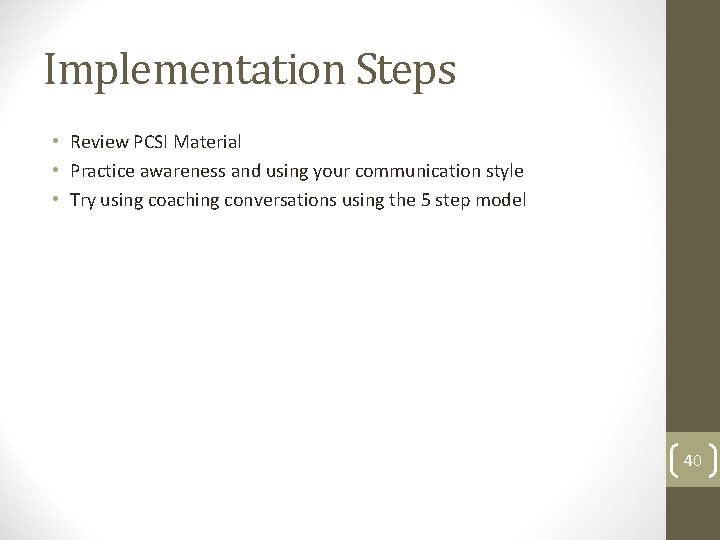 Implementation Steps

• Review PCSI Material
• Practice awareness and using your communication style
• Try using coaching conversations using the 5 step model

40